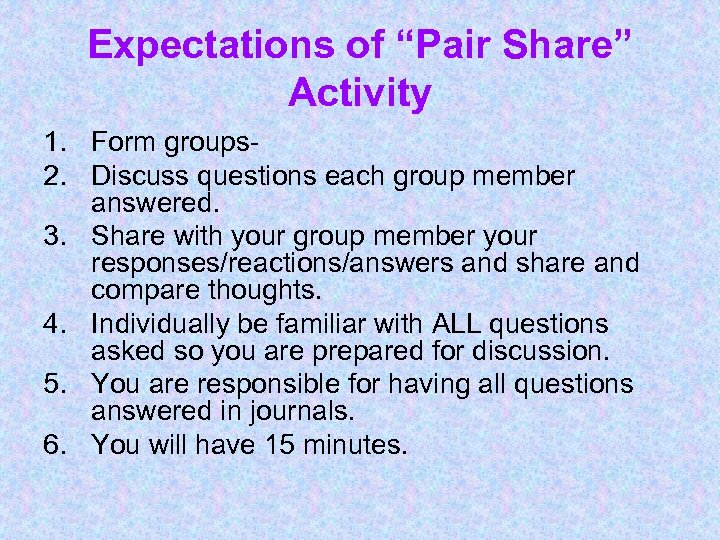 Expectations of “Pair Share” Activity

1. Form groups-
2. Discuss questions each group member answered.
3. Share with your group member your responses/reactions/answers and share and compare thoughts.
4. Individually be familiar with ALL questions asked so you are prepared for discussion.
5. You are responsible for having all questions answered in journals.
6. You will have 15 minutes.